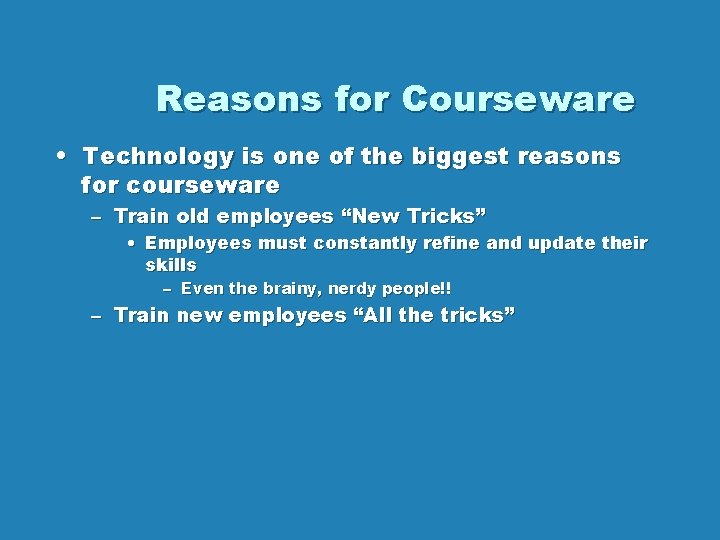 Reasons for Courseware

• Technology is one of the biggest reasons for courseware

– Train old employees “New Tricks”

• Employees must constantly refine and update their skills

– Even the brainy, nerdy people!!

– Train new employees “All the tricks”